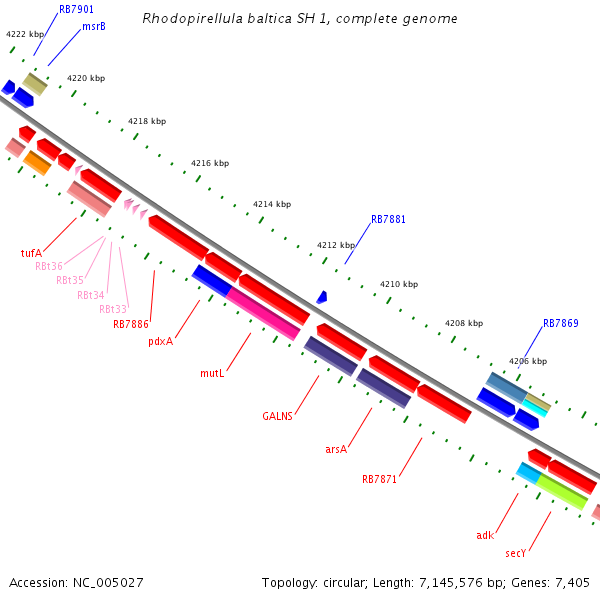 Rhodopirellula baltica SH 1, complete genome

RB7901
msrB
4222 kbp
4220 kbp
4218 kbp
4216 kbp
4214 kbp
RB7881
4212 kbp
4210 kbp
4208 kbp
RB7869
4206 kbp

tufA
RBt36
RBt35
RBt34
RBt33
RB7886
pdxA
mutL
GALNS
arsA
RB7871
adk
secY

Accession: NC_005027

Topology: circular; Length: 7,145,576 bp; Genes: 7,405